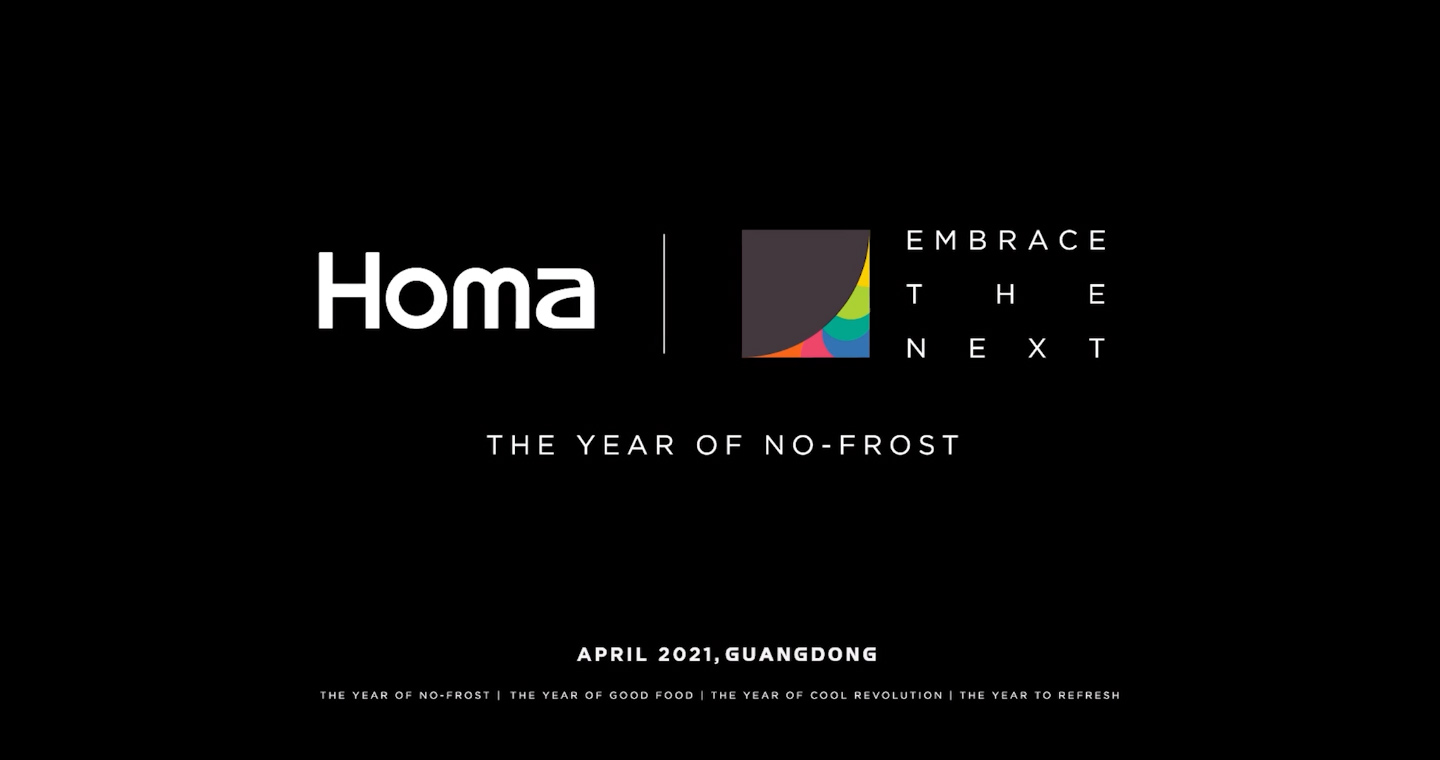 Homa

EMBRACE
THE
NEXT

THE YEAR OF NO-FROST

APRIL 2021, GUANGDONG

THE YEAR OF NO-FROST | THE YEAR OF GOOD FOOD | THE YEAR OF COOL REVOLUTION | THE YEAR TO REFRESH